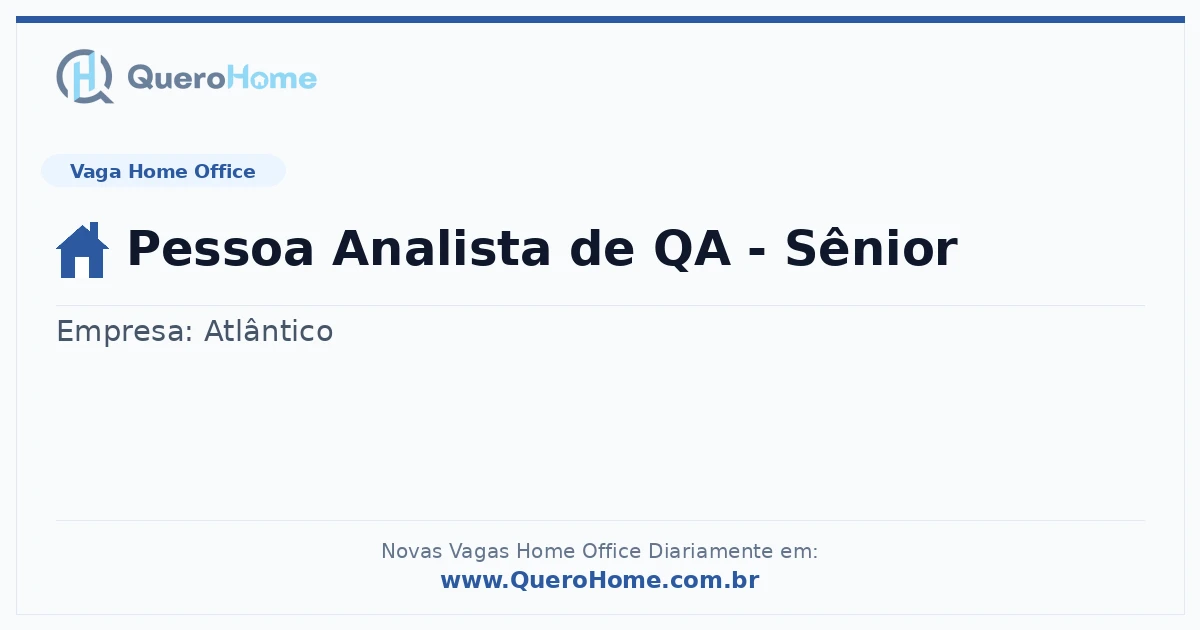 QueroHome

Vaga Home Office

Pessoa Analista de QA - Sênior

Empresa: Atlântico

Novas Vagas Home Office Diariamente em:
www.QueroHome.com.br